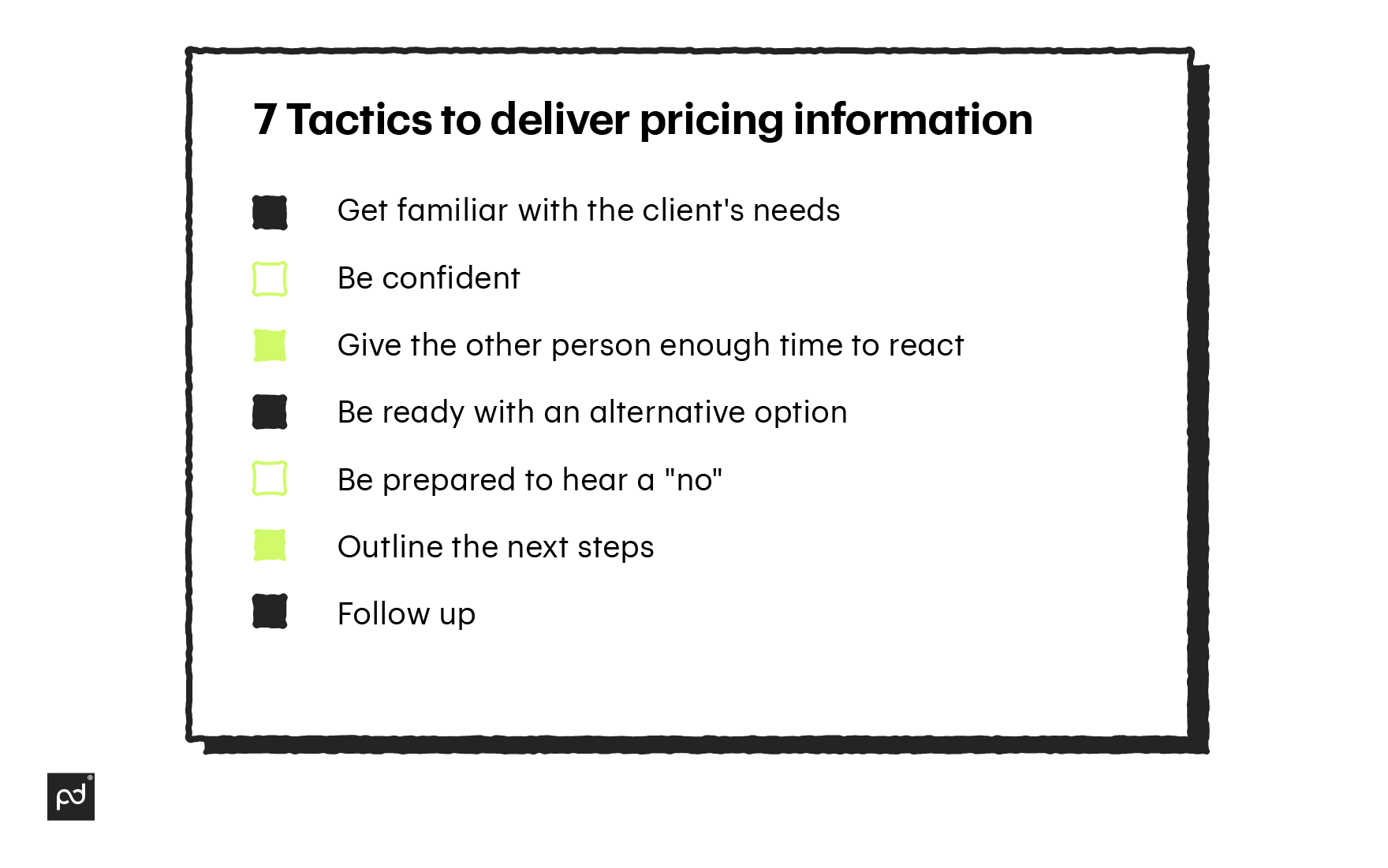 7 Tactics to deliver pricing information

Get familiar with the client's needs

Be confident

Give the other person enough time to react

Be ready with an alternative option

Be prepared to hear a "no"

Outline the next steps

Follow up

pd